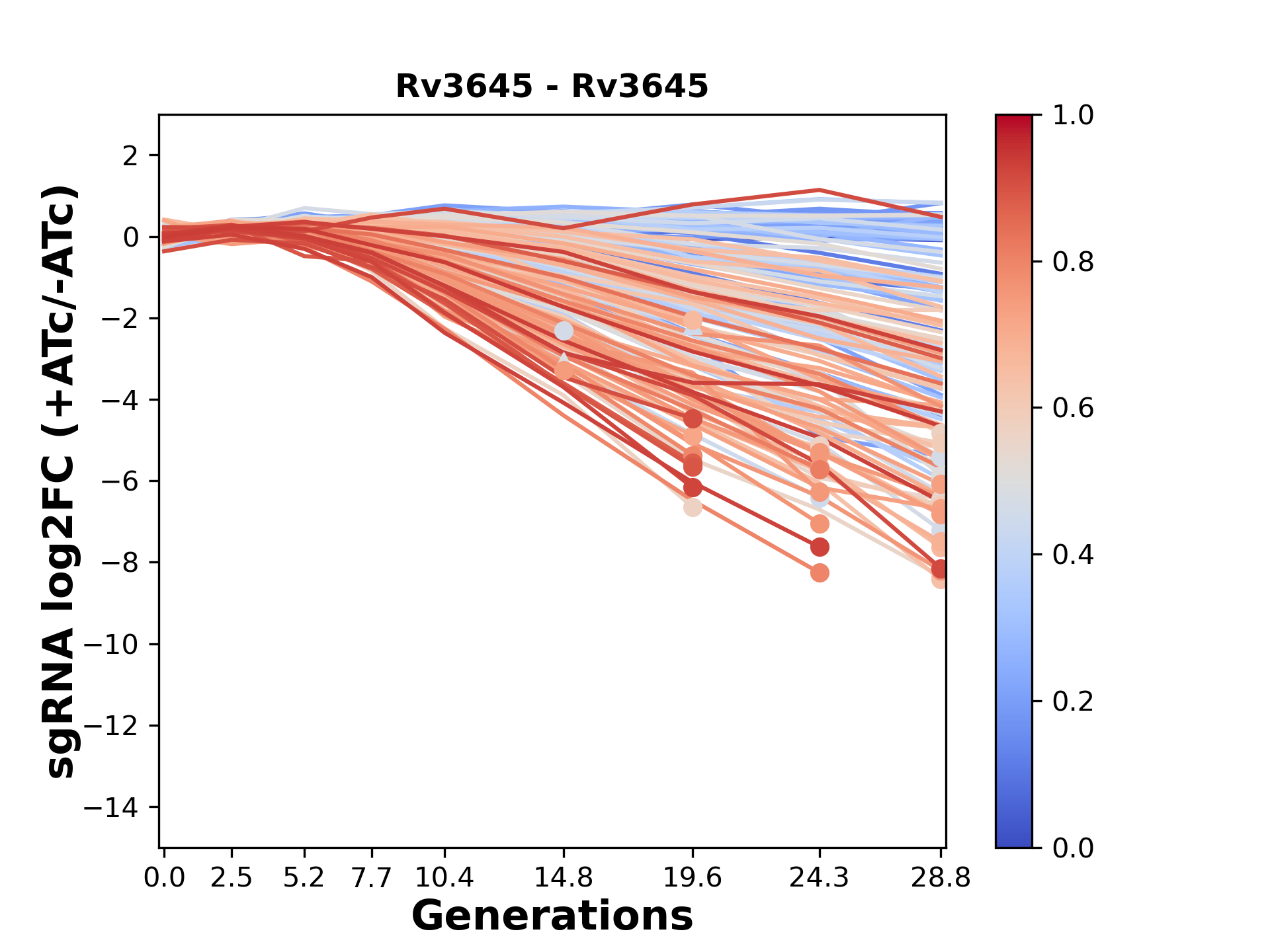 Rv3645 - Rv3645

sgRNA log2FC (+ATc/-ATc)

2
0
−2
−4
−6
−8
−10
−12
−14

0.0 2.5 5.2 7.7 10.4 14.8 19.6 24.3 28.8

Generations

1.0
0.8
0.6
0.4
0.2
0.0